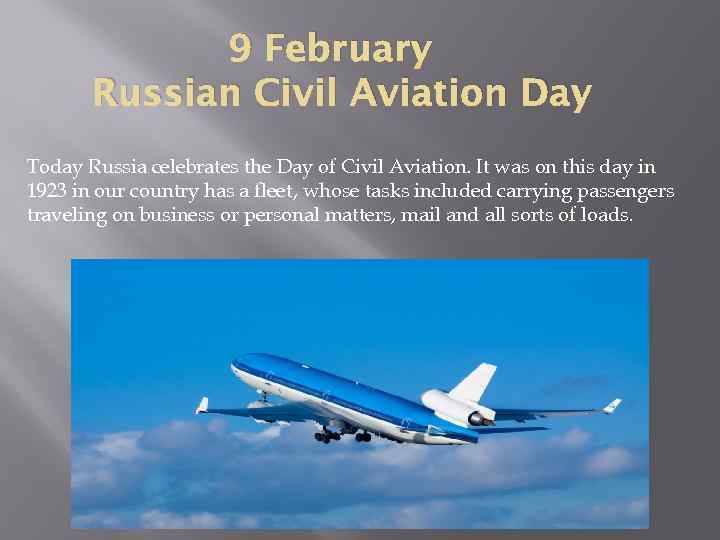 9 February
Russian Civil Aviation Day

Today Russia celebrates the Day of Civil Aviation. It was on this day in 1923 in our country has a fleet, whose tasks included carrying passengers traveling on business or personal matters, mail and all sorts of loads.